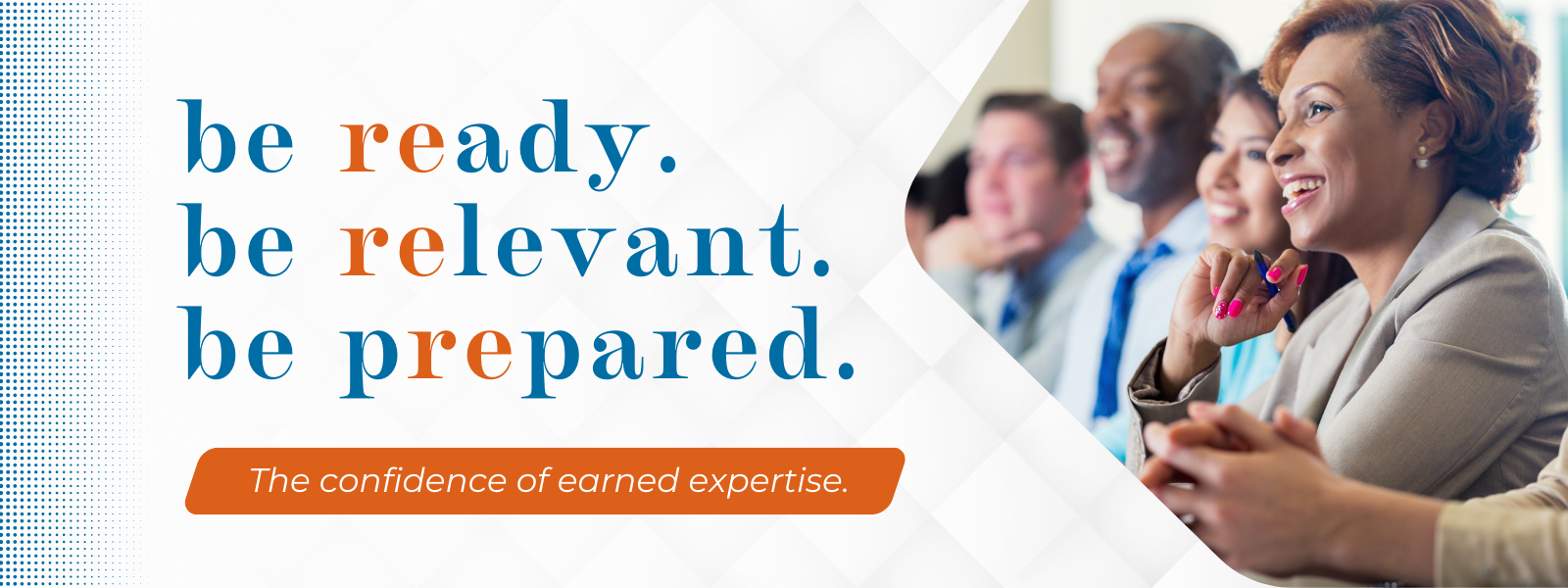 be ready.
be relevant.
be prepared.

The confidence of earned expertise.